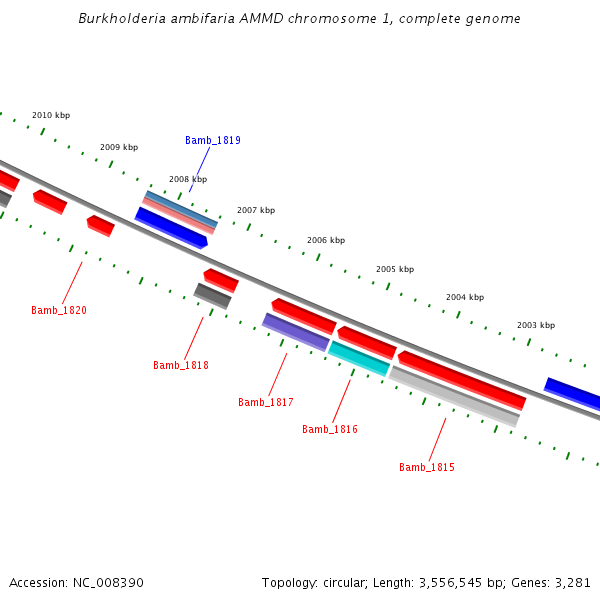 Burkholderia ambifaria AMMD chromosome 1, complete genome

2010 kbp
2009 kbp
Bamb_1819
2008 kbp
2007 kbp
2006 kbp
2005 kbp
2004 kbp
2003 kbp
Bamb_1820
Bamb_1818
Bamb_1817
Bamb_1816
Bamb_1815

Accession: NC_008390

Topology: circular; Length: 3,556,545 bp; Genes: 3,281